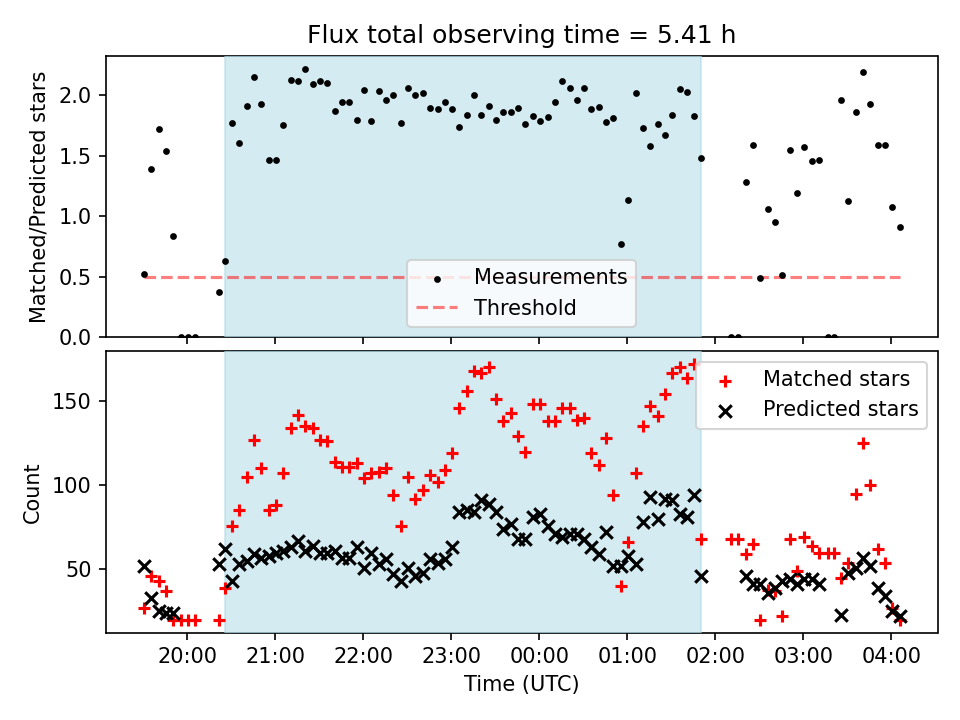 Flux total observing time = 5.41 h

Matched/Predicted stars

2.0
1.5
1.0
0.5
0.0

Measurements
Threshold

Count

150
100
50

Matched stars
Predicted stars

20:00
21:00
22:00
23:00
00:00
01:00
02:00
03:00
04:00

Time (UTC)